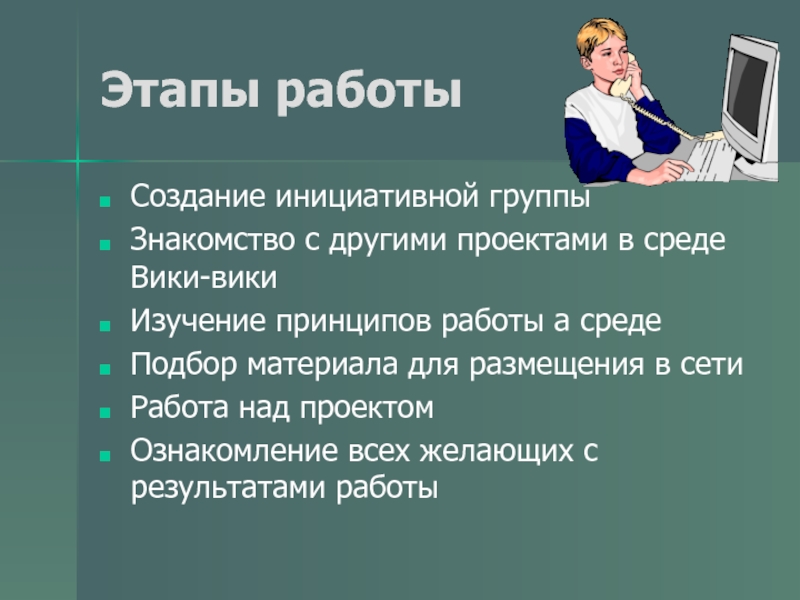 Этапы работы

- Создание инициативной группы
- Знакомство с другими проектами в среде Вики-вики
- Изучение принципов работы а среде
- Подбор материала для размещения в сети
- Работа над проектом
- Ознакомление всех желающих с результатами работы